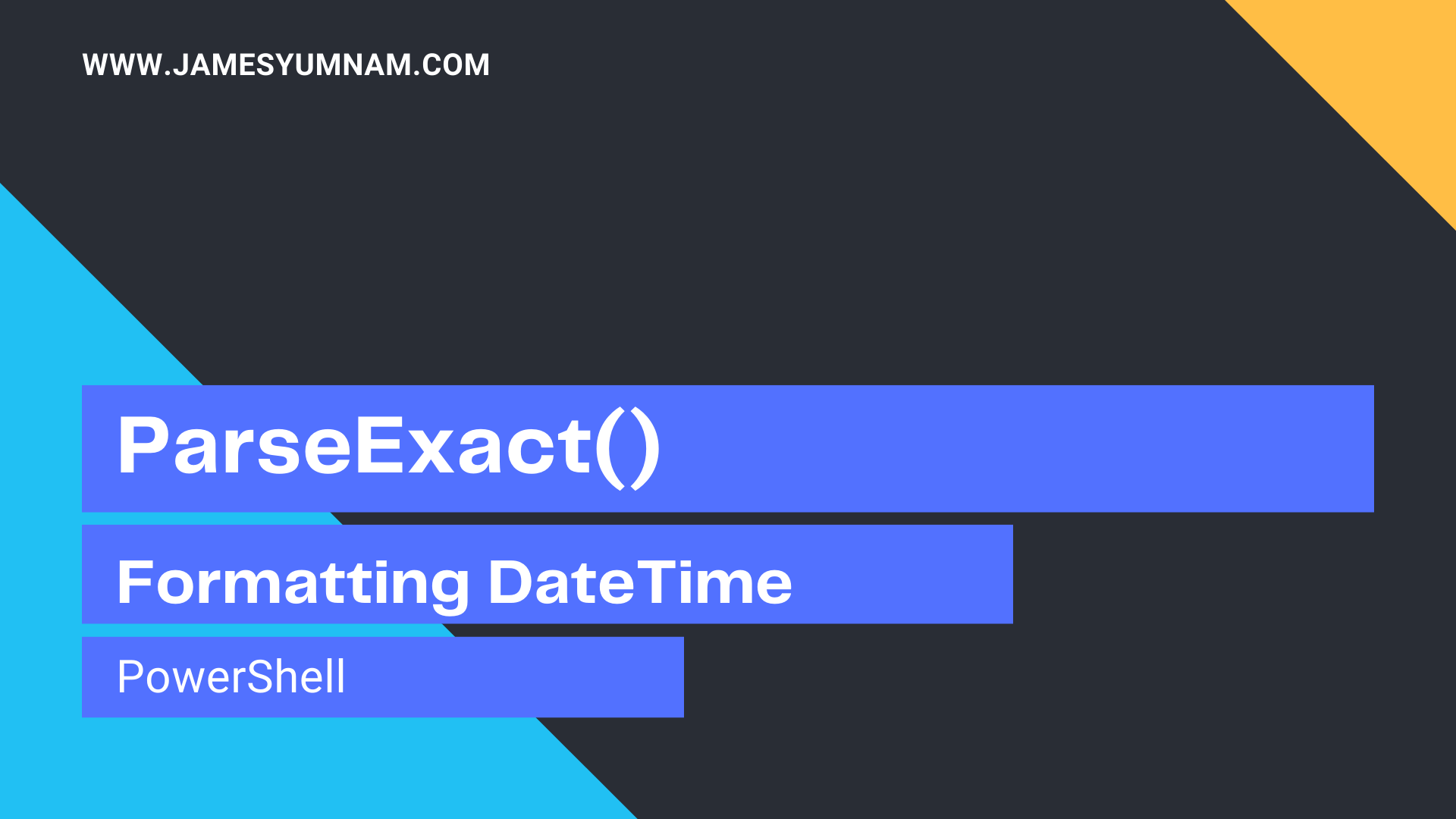 WWW.JAMESYUMNAM.COM

ParseExact()

Formatting DateTime

PowerShell